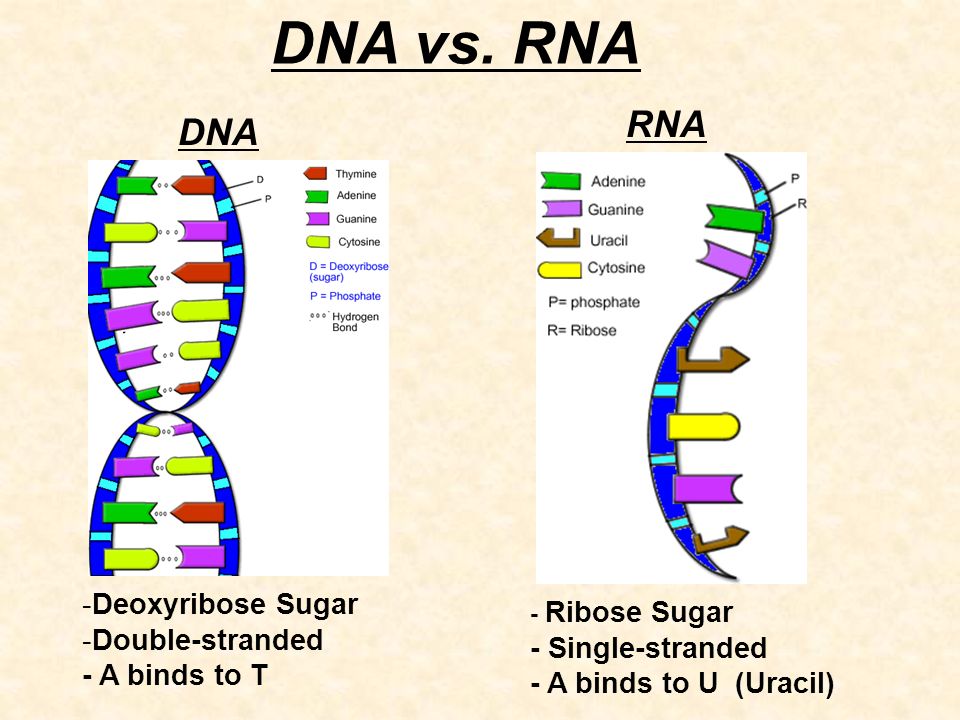 DNA vs. RNA

DNA

D
P
Thymine
Adenine
Guanine
Cytosine
D = Deoxyribose (sugar)
P = Phosphate
Hydrogen Bond

-Deoxyribose Sugar
-Double-stranded
- A binds to T

RNA

Adenine
Guanine
Uracil
Cytosine
P= phosphate
R= Ribose
P
R

- Ribose Sugar
- Single-stranded
- A binds to U (Uracil)